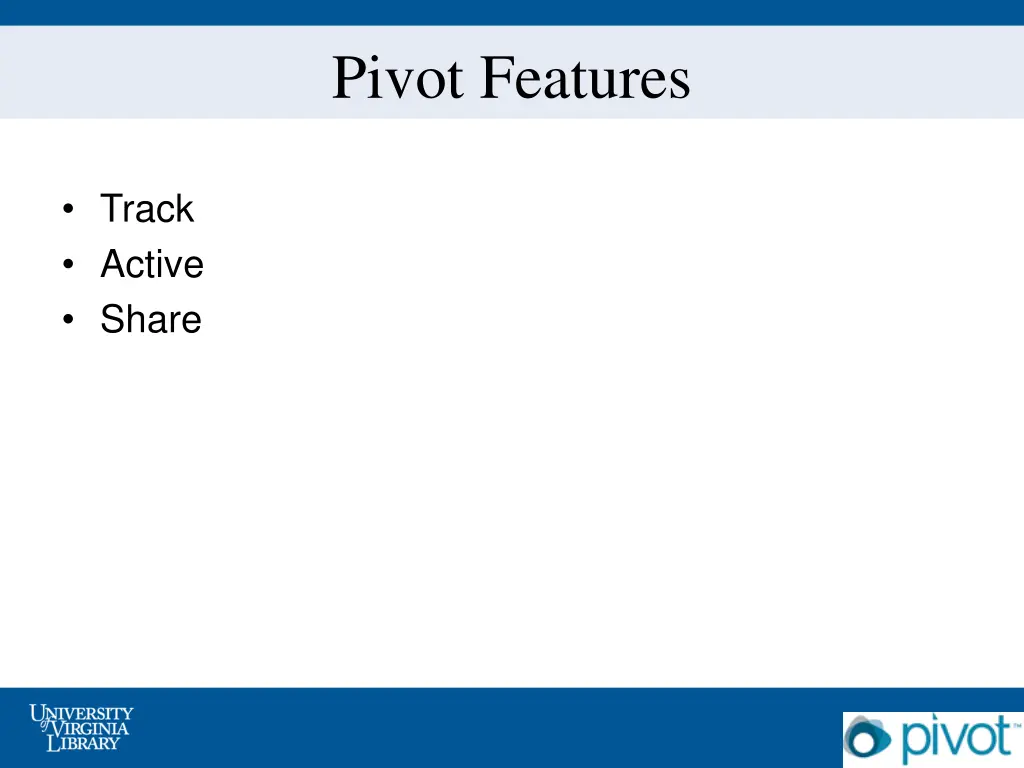 Pivot Features

• Track
• Active
• Share

UNIVERSITY of VIRGINIA LIBRARY

pivot™